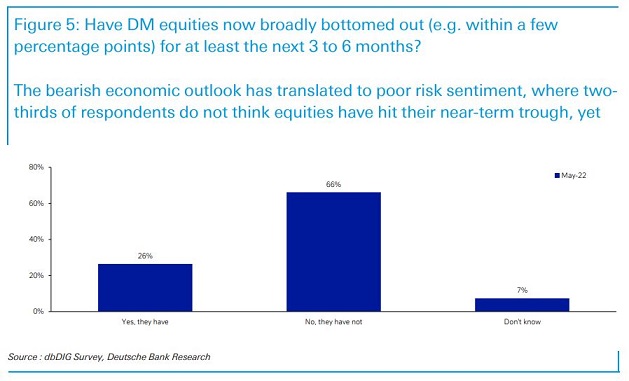 Figure 5: Have DM equities now broadly bottomed out (e.g. within a few percentage points) for at least the next 3 to 6 months?

The bearish economic outlook has translated to poor risk sentiment, where two-thirds of respondents do not think equities have hit their near-term trough, yet

80%
60%
40%
20%
0%

May-22

26%
66%
7%

Yes, they have
No, they have not
Don't know

Source : dbDIG Survey, Deutsche Bank Research